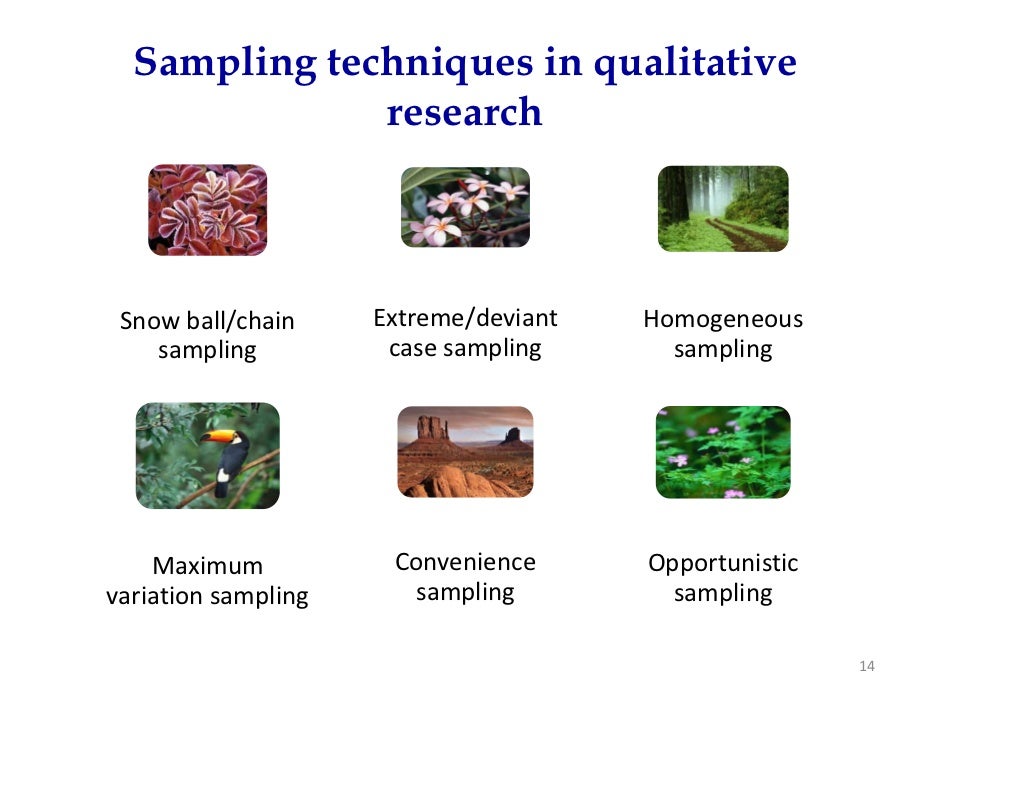 Sampling techniques in qualitative research

Snow ball/chain sampling

Extreme/deviant case sampling

Homogeneous sampling

Maximum variation sampling

Convenience sampling

Opportunistic sampling

14